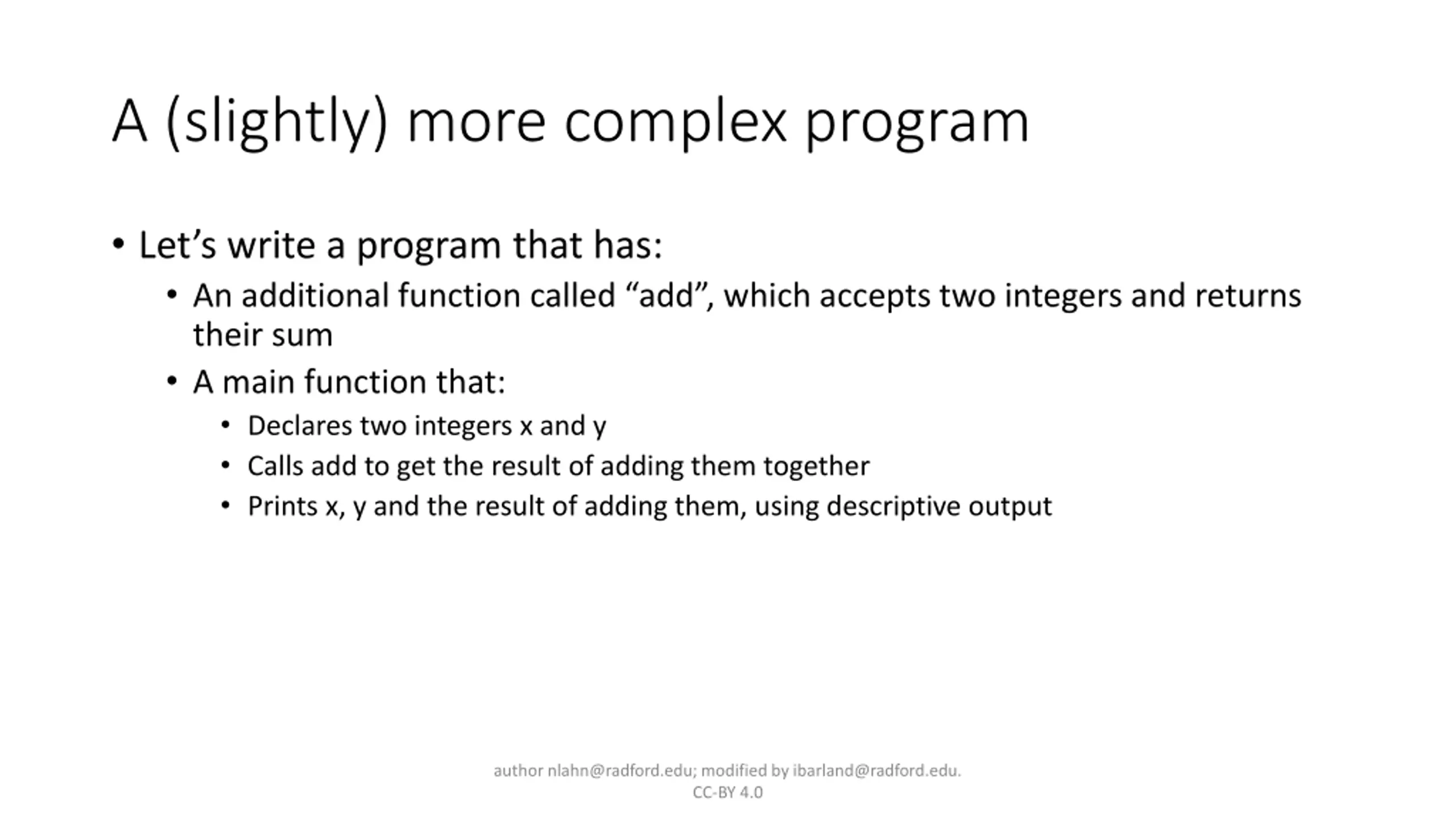 A (slightly) more complex program

• Let’s write a program that has:
  • An additional function called “add”, which accepts two integers and returns their sum
  • A main function that:
    • Declares two integers x and y
    • Calls add to get the result of adding them together
    • Prints x, y and the result of adding them, using descriptive output

author nlahn@radford.edu; modified by ibarland@radford.edu. CC-BY 4.0